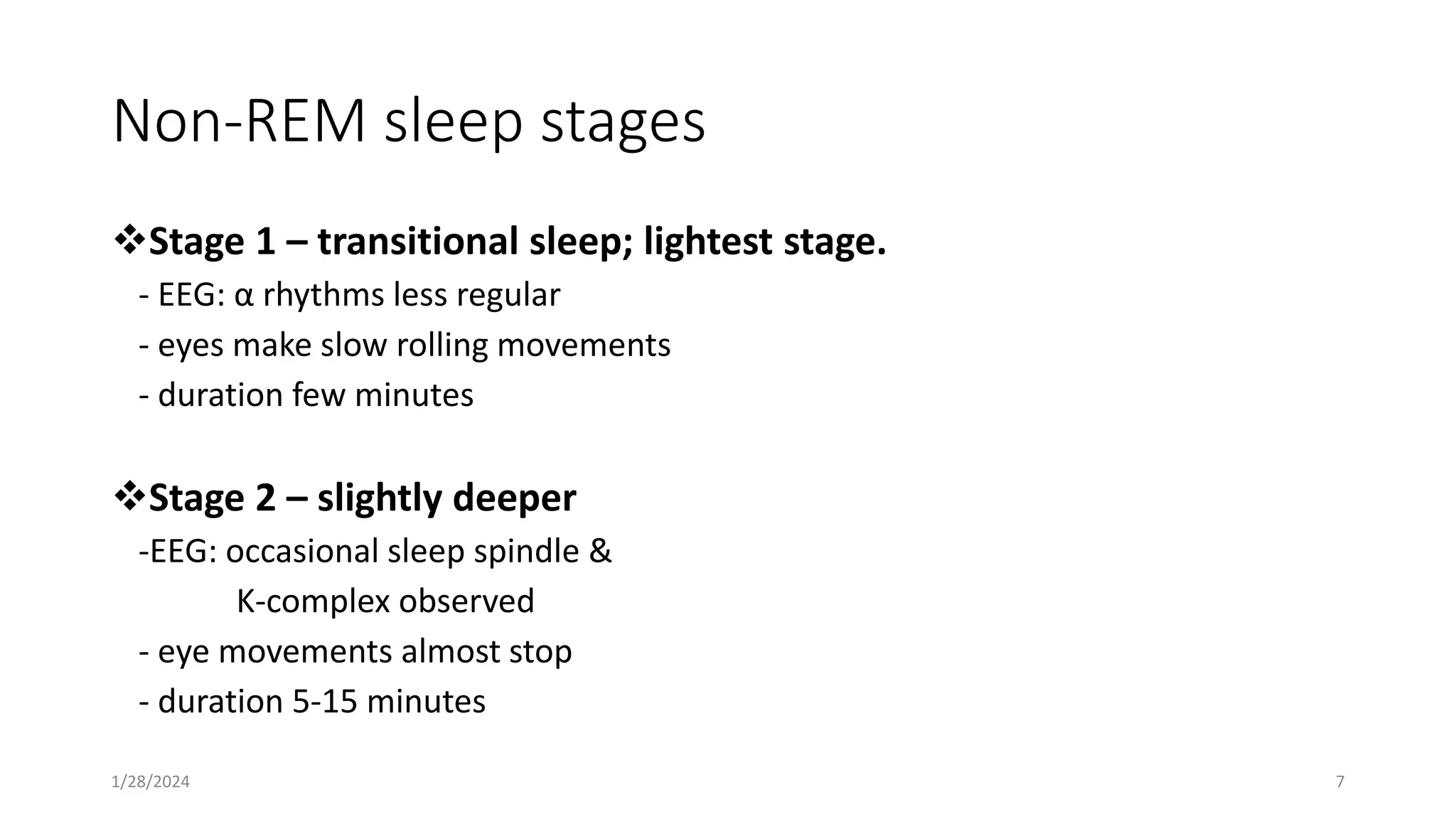 Non-REM sleep stages

❖Stage 1 – transitional sleep; lightest stage.
- EEG: α rhythms less regular
- eyes make slow rolling movements
- duration few minutes

❖Stage 2 – slightly deeper
-EEG: occasional sleep spindle & K-complex observed
- eye movements almost stop
- duration 5-15 minutes

1/28/2024

7